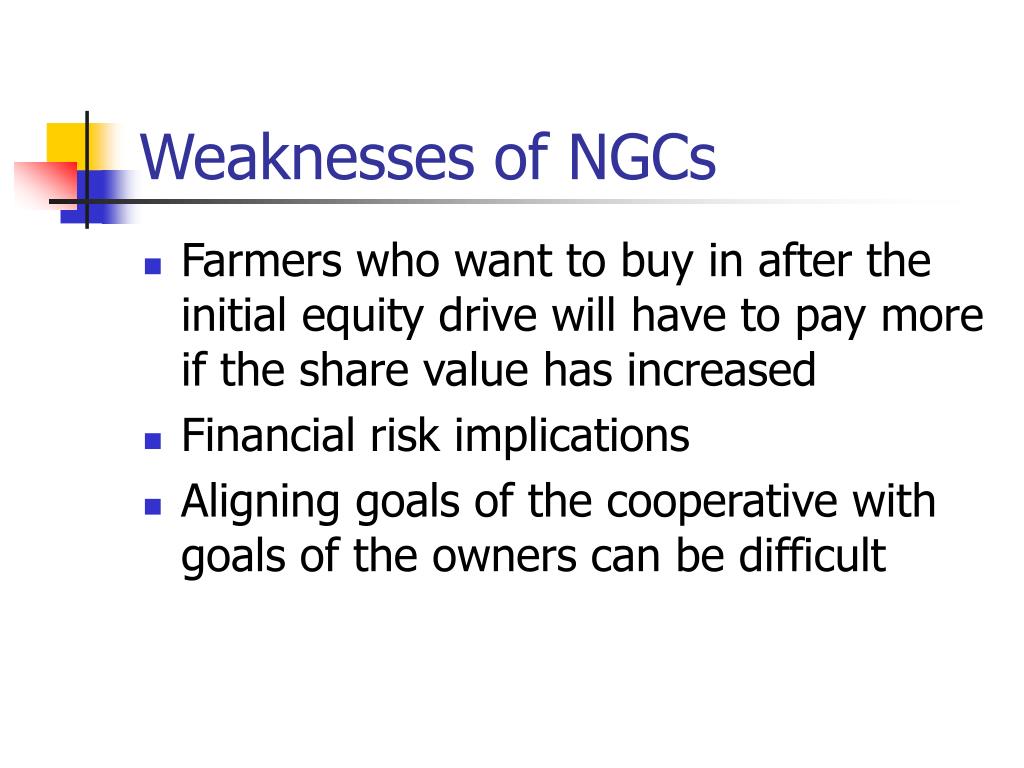 Weaknesses of NGCs

- Farmers who want to buy in after the initial equity drive will have to pay more if the share value has increased
- Financial risk implications
- Aligning goals of the cooperative with goals of the owners can be difficult